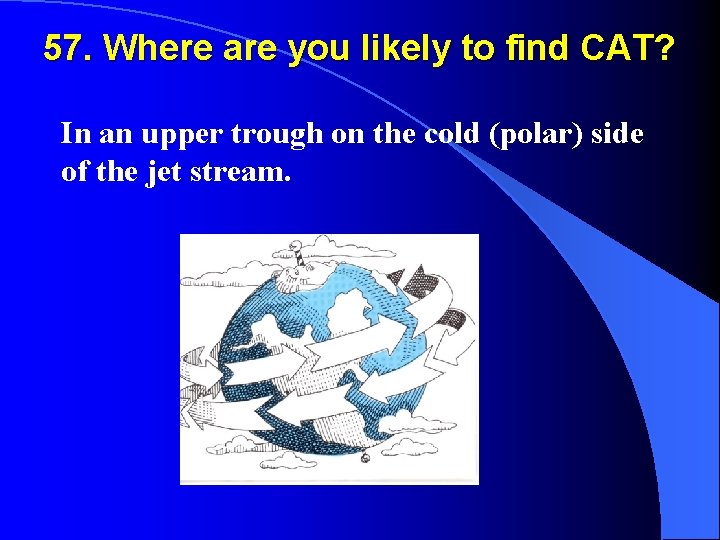 57. Where are you likely to find CAT?

In an upper trough on the cold (polar) side of the jet stream.